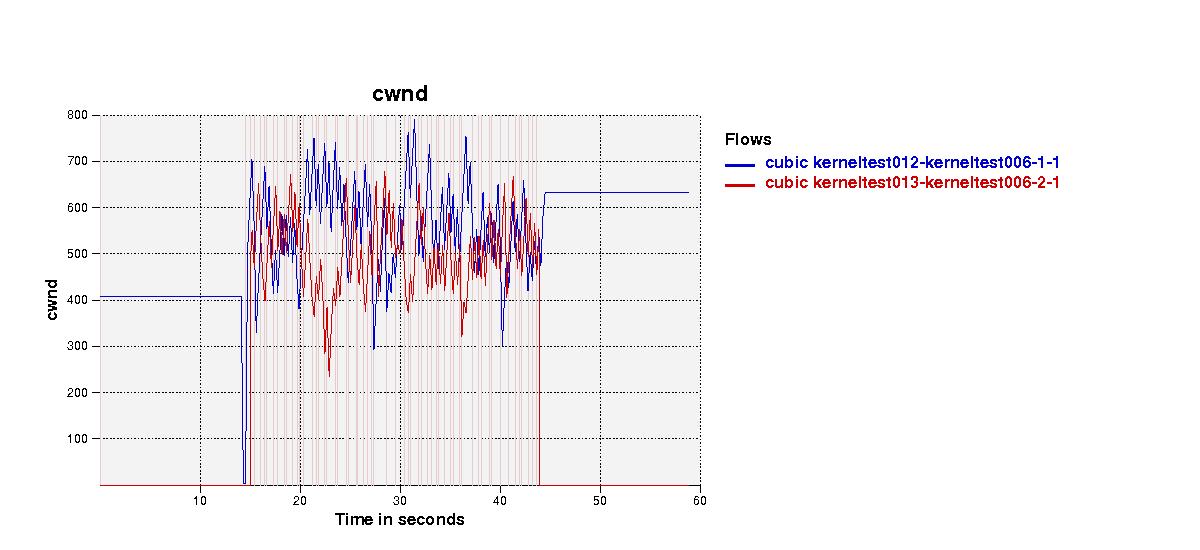 cwnd

800
700
600
500
400
300
200
100

cwnd

10
20
30
40
50
60

Time in seconds

Flows
cubic kerneltest012-kerneltest006-1-1
cubic kerneltest013-kerneltest006-2-1